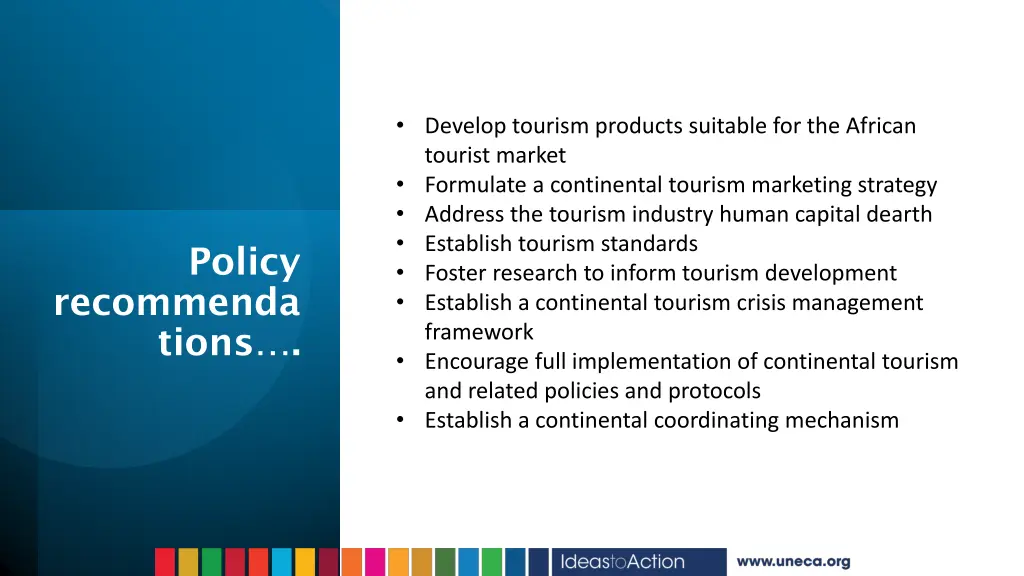 Policy recommenda tions….

• Develop tourism products suitable for the African tourist market
• Formulate a continental tourism marketing strategy
• Address the tourism industry human capital dearth
• Establish tourism standards
• Foster research to inform tourism development
• Establish a continental tourism crisis management framework
• Encourage full implementation of continental tourism and related policies and protocols
• Establish a continental coordinating mechanism

IdeastoAction

www.uneca.org